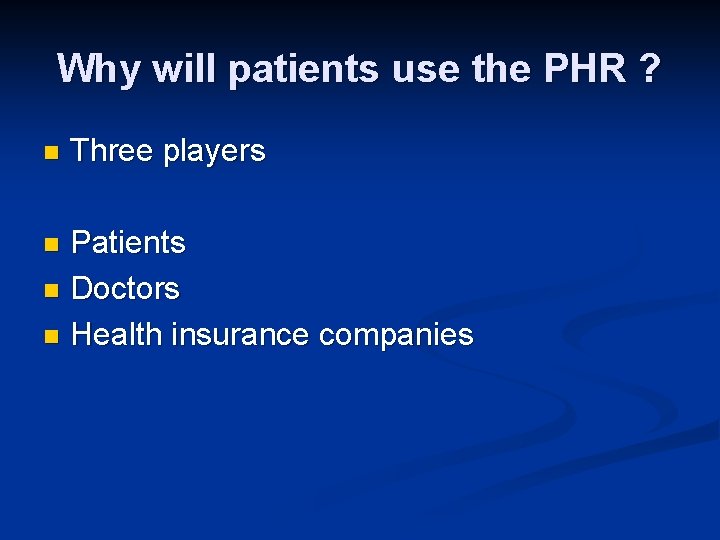 Why will patients use the PHR ?

- Three players

- Patients
- Doctors
- Health insurance companies